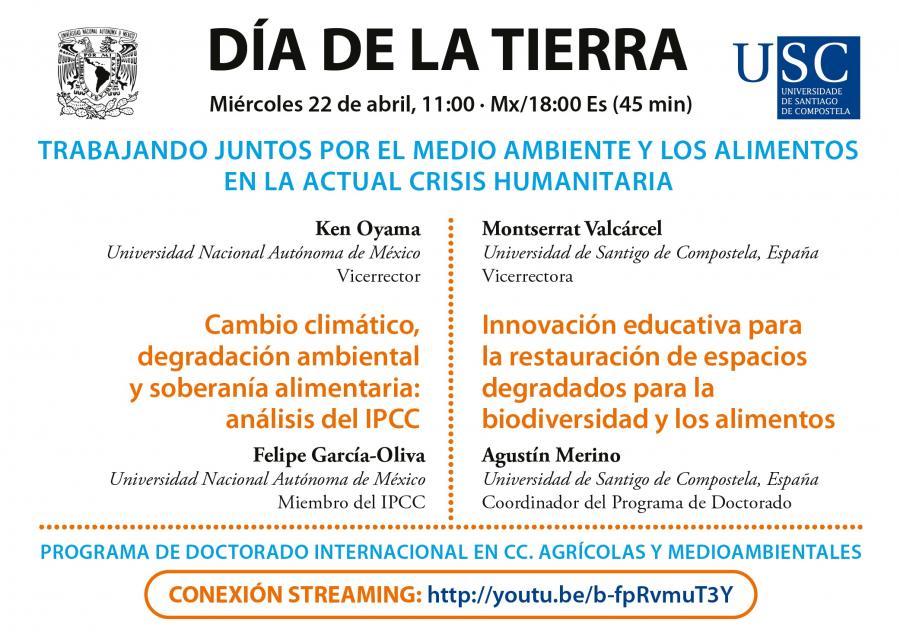 UNIVERSIDAD NACIONAL AUTÓNOMA DE MÉXICO

DÍA DE LA TIERRA

Miércoles 22 de abril, 11:00 · Mx/18:00 Es (45 min)

USC
UNIVERSIDADE DE SANTIAGO DE COMPOSTELA

TRABAJANDO JUNTOS POR EL MEDIO AMBIENTE Y LOS ALIMENTOS EN LA ACTUAL CRISIS HUMANITARIA

Ken Oyama
Universidad Nacional Autónoma de México
Vicerrector

Cambio climático, degradación ambiental y soberanía alimentaria: análisis del IPCC

Felipe García-Oliva
Universidad Nacional Autónoma de México
Miembro del IPCC

Montserrat Valcárcel
Universidad de Santigo de Compostela, España
Vicerrectora

Innovación educativa para la restauración de espacios degradados para la biodiversidad y los alimentos

Agustín Merino
Universidad de Santigo de Compostela, España
Coordinador del Programa de Doctorado

PROGRAMA DE DOCTORADO INTERNACIONAL EN CC. AGRÍCOLAS Y MEDIOAMBIENTALES

CONEXIÓN STREAMING: http://youtu.be/b-fpRvmuT3Y